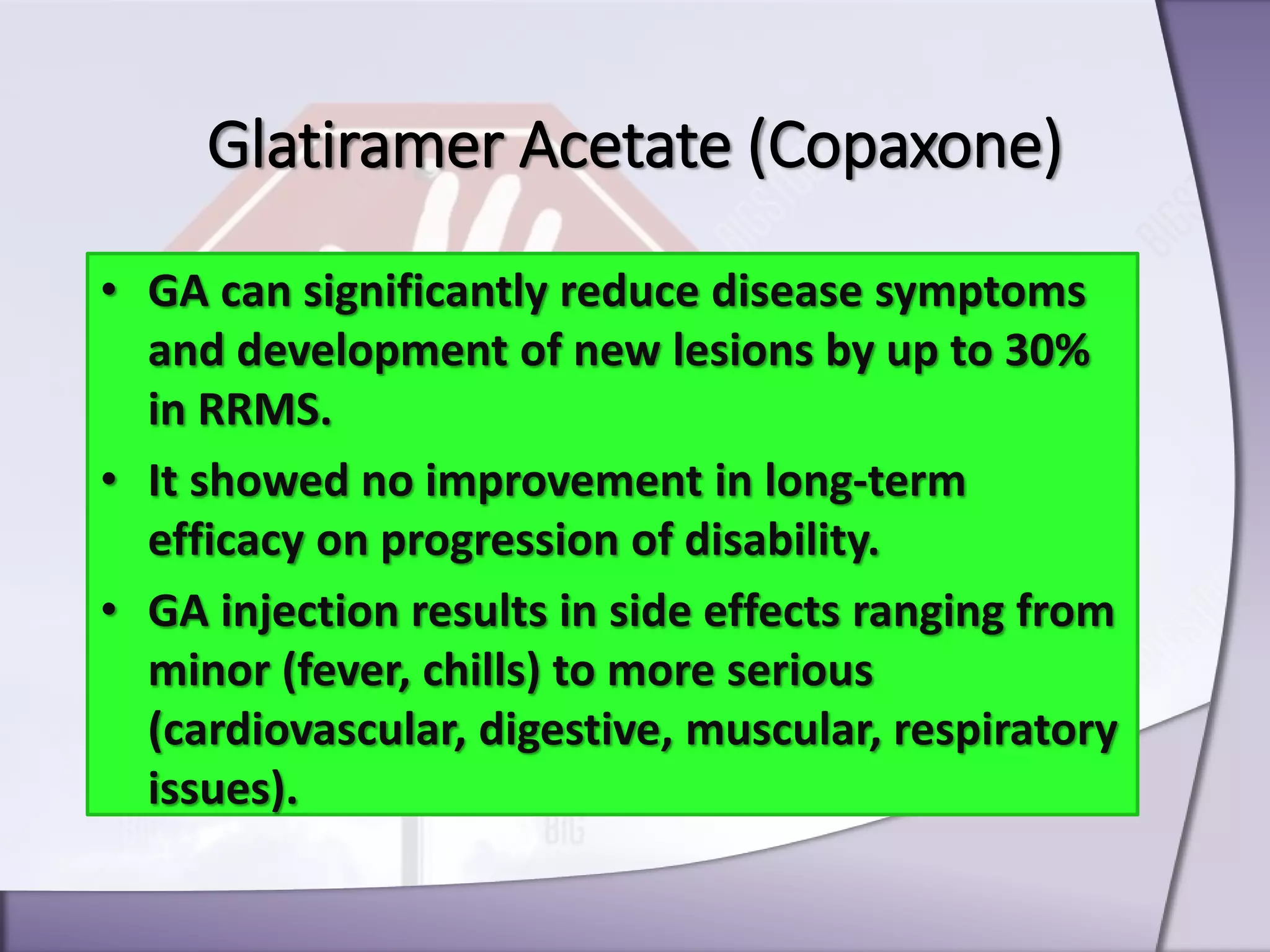 Glatiramer Acetate (Copaxone)

• GA can significantly reduce disease symptoms and development of new lesions by up to 30% in RRMS.

• It showed no improvement in long-term efficacy on progression of disability.

• GA injection results in side effects ranging from minor (fever, chills) to more serious (cardiovascular, digestive, muscular, respiratory issues).